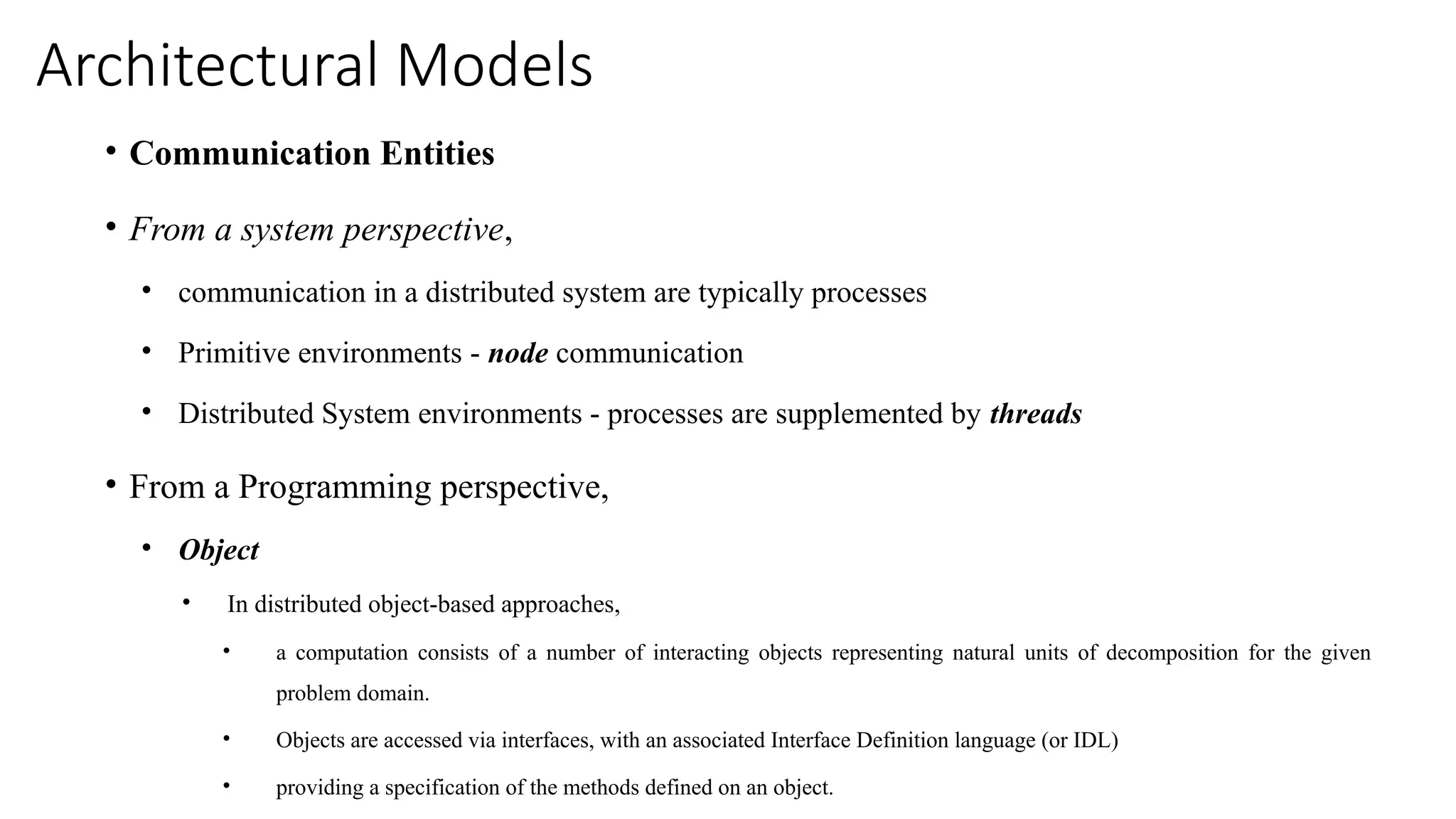 Architectural Models

• Communication Entities

• From a system perspective,

• communication in a distributed system are typically processes

• Primitive environments - node communication

• Distributed System environments - processes are supplemented by threads

• From a Programming perspective,

• Object

• In distributed object-based approaches,

• a computation consists of a number of interacting objects representing natural units of decomposition for the given problem domain.

• Objects are accessed via interfaces, with an associated Interface Definition language (or IDL)

• providing a specification of the methods defined on an object.